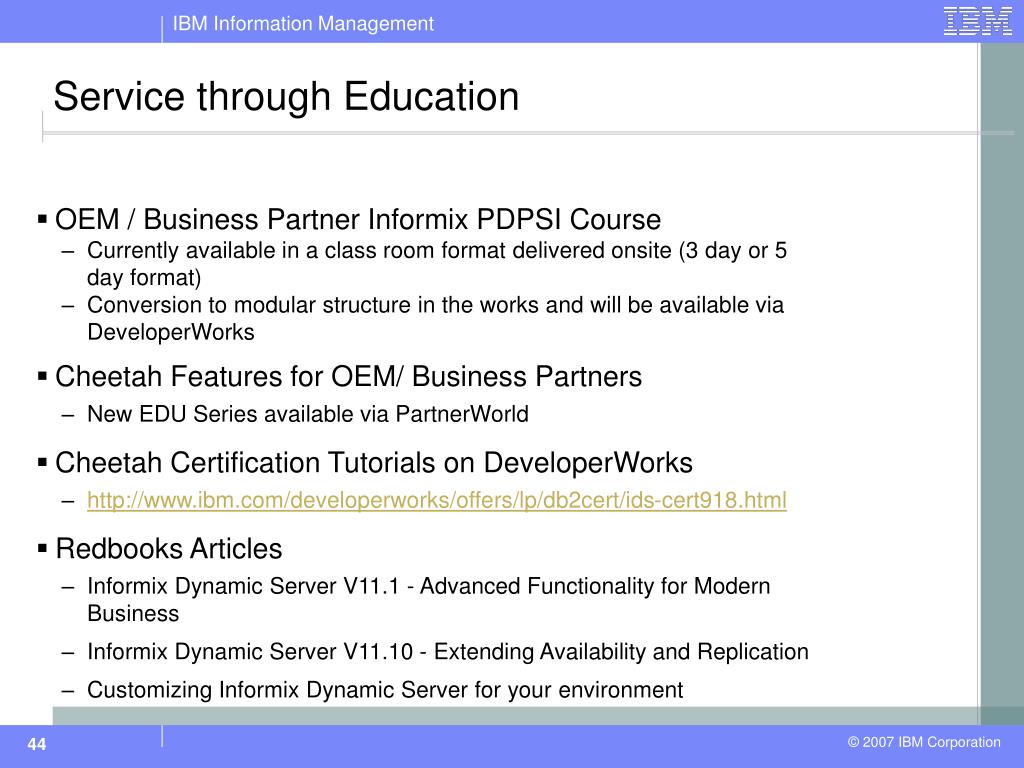 IBM Information Management

IBM

Service through Education

▪ OEM / Business Partner Informix PDPSI Course
– Currently available in a class room format delivered onsite (3 day or 5 day format)
– Conversion to modular structure in the works and will be available via DeveloperWorks

▪ Cheetah Features for OEM/ Business Partners
– New EDU Series available via PartnerWorld

▪ Cheetah Certification Tutorials on DeveloperWorks
– http://www.ibm.com/developerworks/offers/lp/db2cert/ids-cert918.html

▪ Redbooks Articles
– Informix Dynamic Server V11.1 - Advanced Functionality for Modern Business
– Informix Dynamic Server V11.10 - Extending Availability and Replication
– Customizing Informix Dynamic Server for your environment

44

© 2007 IBM Corporation